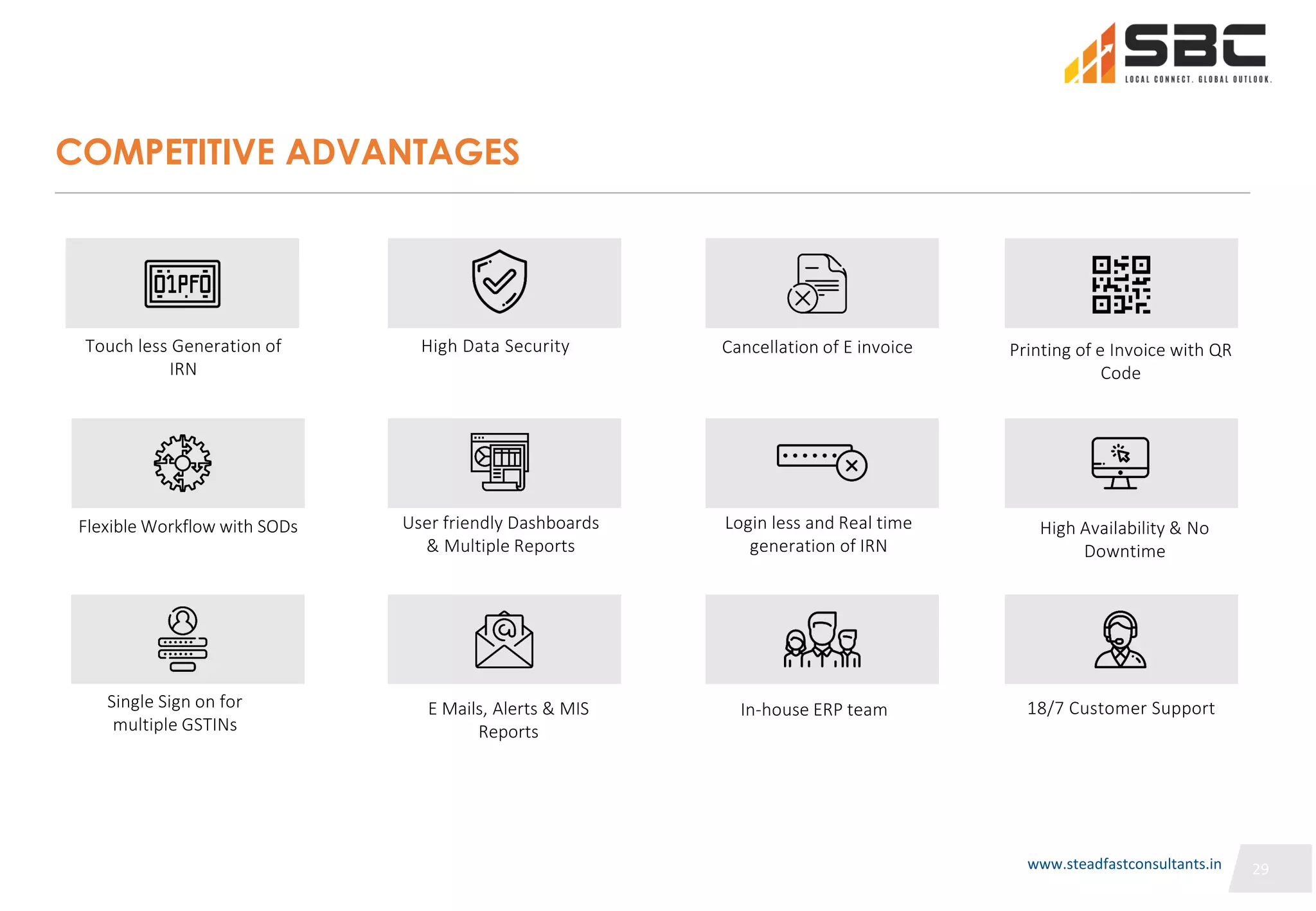 SBC
LOCAL CONNECT. GLOBAL OUTLOOK.

COMPETITIVE ADVANTAGES

01PF0

Touch less Generation of IRN

High Data Security

Cancellation of E invoice

Printing of e Invoice with QR Code

Flexible Workflow with SODs

User friendly Dashboards & Multiple Reports

Login less and Real time generation of IRN

High Availability & No Downtime

Single Sign on for multiple GSTINs

E Mails, Alerts & MIS Reports

In-house ERP team

18/7 Customer Support

www.steadfastconsultants.in

29